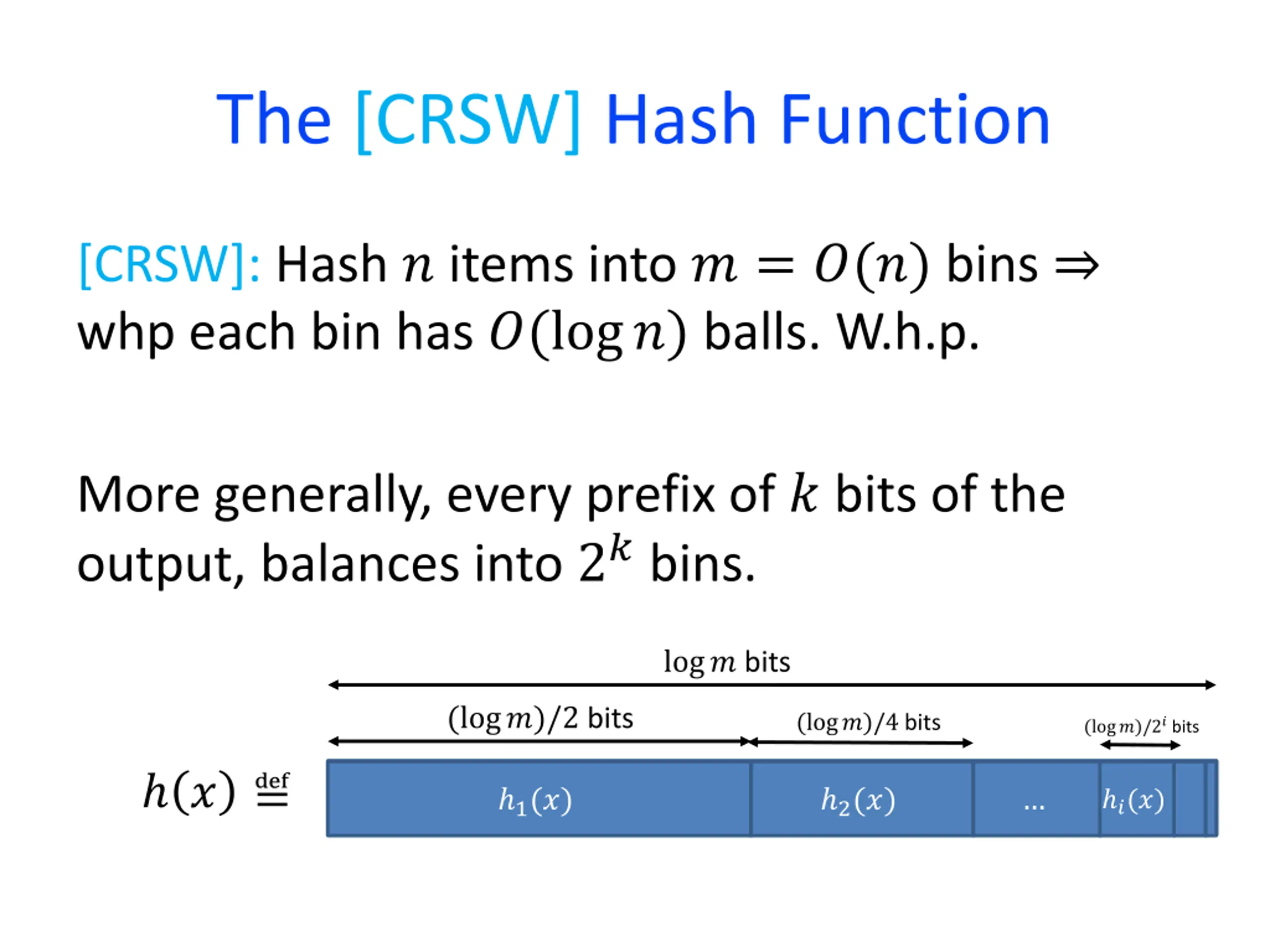 The [CRSW] Hash Function

[CRSW]: Hash $n$ items into $m = O(n)$ bins $\Rightarrow$ whp each bin has $O(\log n)$ balls. W.h.p.

More generally, every prefix of $k$ bits of the output, balances into $2^k$ bins.

$\log m$ bits

$(\log m)/2$ bits

$(\log m)/4$ bits

$(\log m)/2^i$ bits

$h(x) \stackrel{\text{def}}{=}$

$h_1(x)$

$h_2(x)$

...

$h_i(x)$